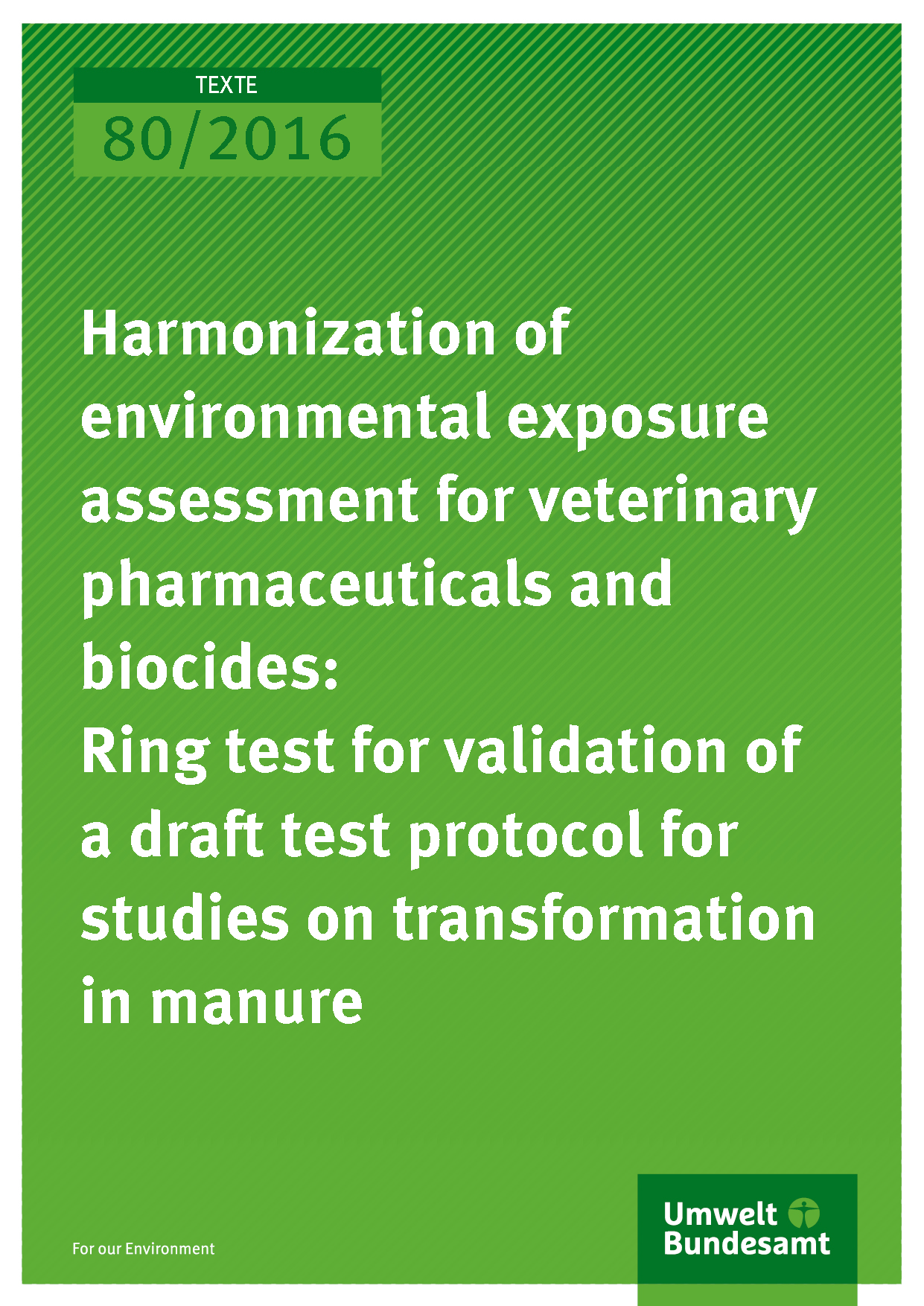 TEXTE
80/2016

Harmonization of environmental exposure assessment for veterinary pharmaceuticals and biocides:
Ring test for validation of a draft test protocol for studies on transformation in manure

For our Environment

Umwelt Bundesamt